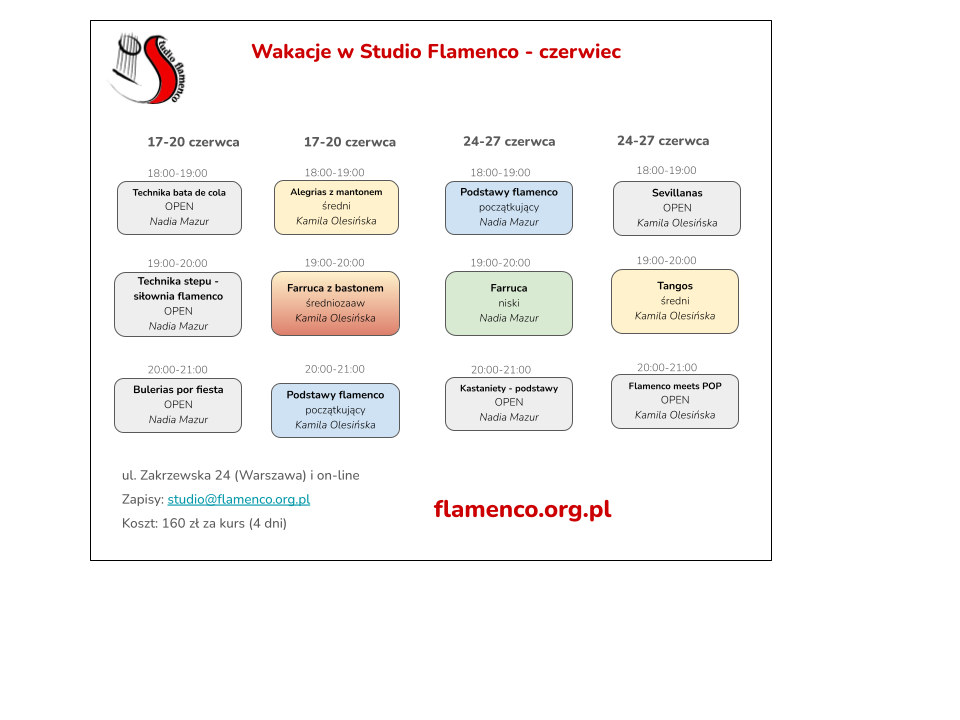 Studio flamenco

Wakacje w Studio Flamenco - czerwiec

17-20 czerwca

18:00-19:00
Technika bata de cola
OPEN
Nadia Mazur

19:00-20:00
Technika stepu - siłownia flamenco
OPEN
Nadia Mazur

20:00-21:00
Bulerias por fiesta
OPEN
Nadia Mazur

17-20 czerwca

18:00-19:00
Alegrias z mantonem
średni
Kamila Olesińska

19:00-20:00
Farruca z bastonem
średniozaaw
Kamila Olesińska

20:00-21:00
Podstawy flamenco
początkujący
Kamila Olesińska

24-27 czerwca

18:00-19:00
Podstawy flamenco
początkujący
Nadia Mazur

19:00-20:00
Farruca
niski
Nadia Mazur

20:00-21:00
Kastaniety - podstawy
OPEN
Nadia Mazur

24-27 czerwca

18:00-19:00
Sevillanas
OPEN
Kamila Olesińska

19:00-20:00
Tangos
średni
Kamila Olesińska

20:00-21:00
Flamenco meets POP
OPEN
Kamila Olesińska

ul. Zakrzewska 24 (Warszawa) i on-line

Zapisy: studio@flamenco.org.pl

Koszt: 160 zł za kurs (4 dni)

flamenco.org.pl